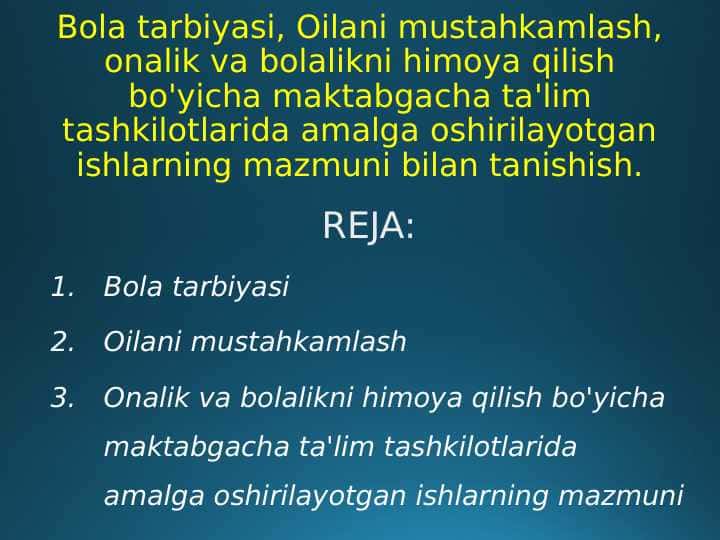 Bola tarbiyasi, Oilani mustahkamlash, onalik va bolalikni himoya qilish bo'yicha maktabgacha ta'lim tashkilotlarida amalga oshirilayotgan ishlarning mazmuni bilan tanishish.

REJA:

1. Bola tarbiyasi
2. Oilani mustahkamlash
3. Onalik va bolalikni himoya qilish bo'yicha maktabgacha ta'lim tashkilotlarida amalga oshirilayotgan ishlarning mazmuni